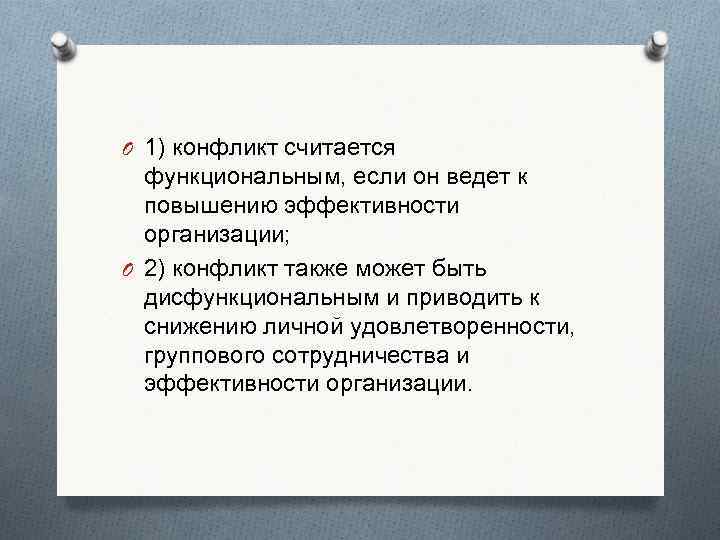 1) конфликт считается функциональным, если он ведет к повышению эффективности организации;

2) конфликт также может быть дисфункциональным и приводить к снижению личной удовлетворенности, группового сотрудничества и эффективности организации.